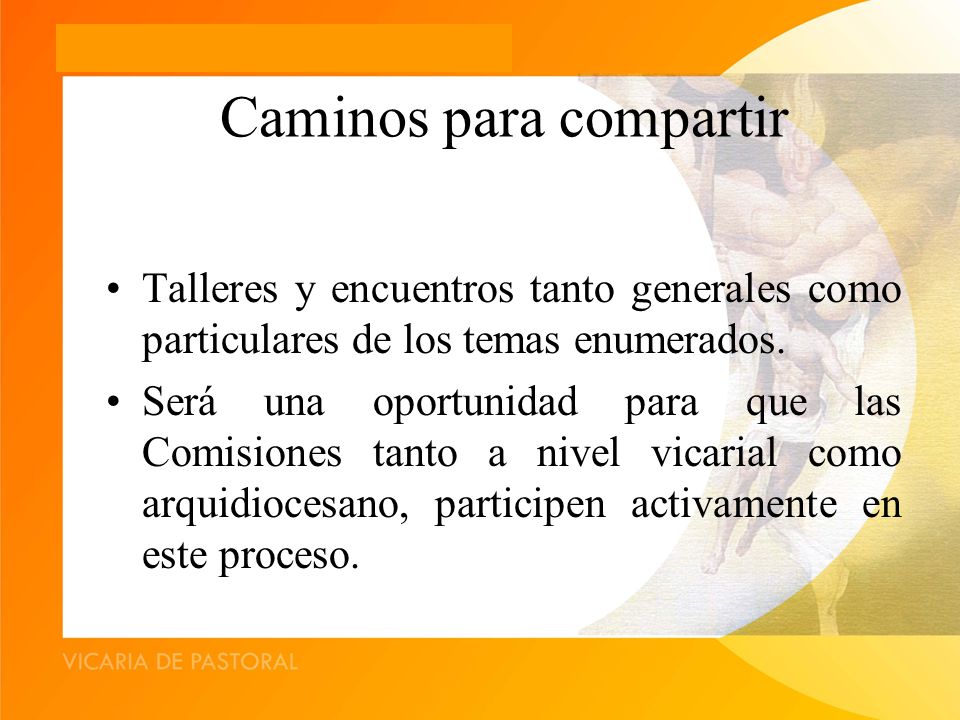 Caminos para compartir

• Talleres y encuentros tanto generales como particulares de los temas enumerados.

• Será una oportunidad para que las Comisiones tanto a nivel vicarial como arquidiocesano, participen activamente en este proceso.

VICARIA DE PASTORAL